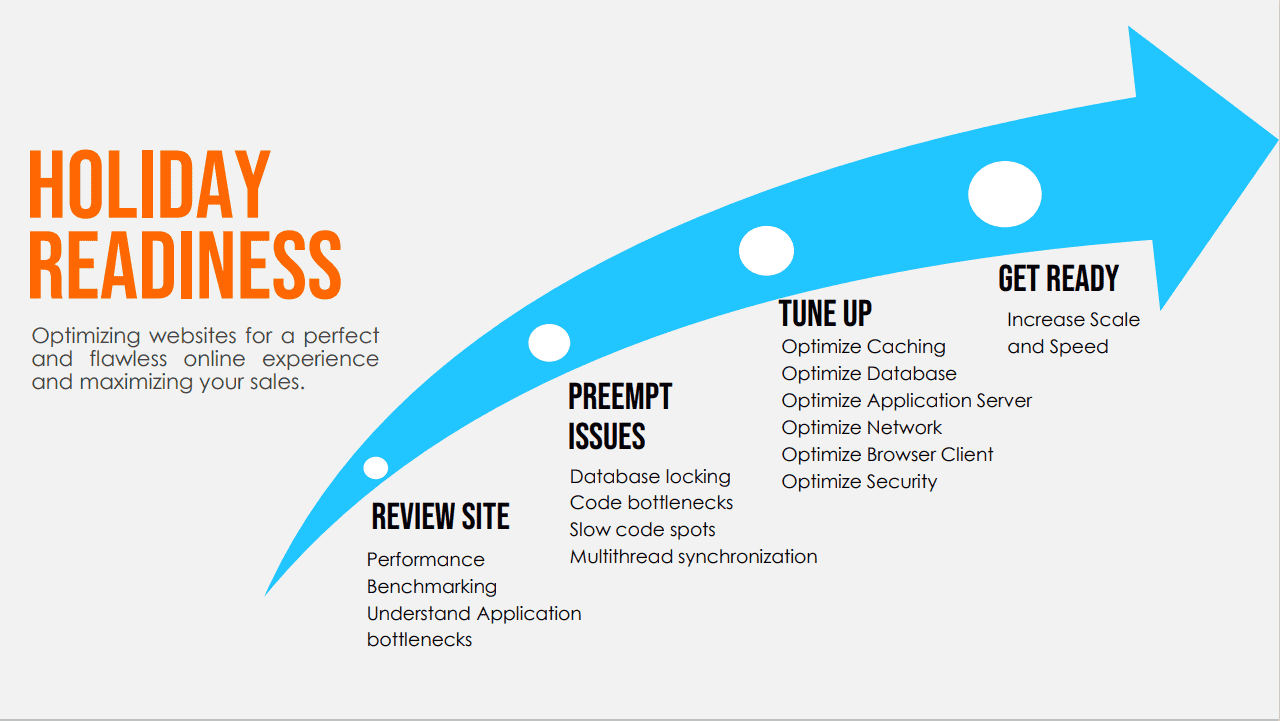 HOLIDAY READINESS

Optimizing websites for a perfect and flawless online experience and maximizing your sales.

REVIEW SITE
Performance
Benchmarking
Understand Application bottlenecks

PREEMPT ISSUES
Database locking
Code bottlenecks
Slow code spots
Multithread synchronization

TUNE UP
Optimize Caching
Optimize Database
Optimize Application Server
Optimize Network
Optimize Browser Client
Optimize Security

GET READY
Increase Scale and Speed